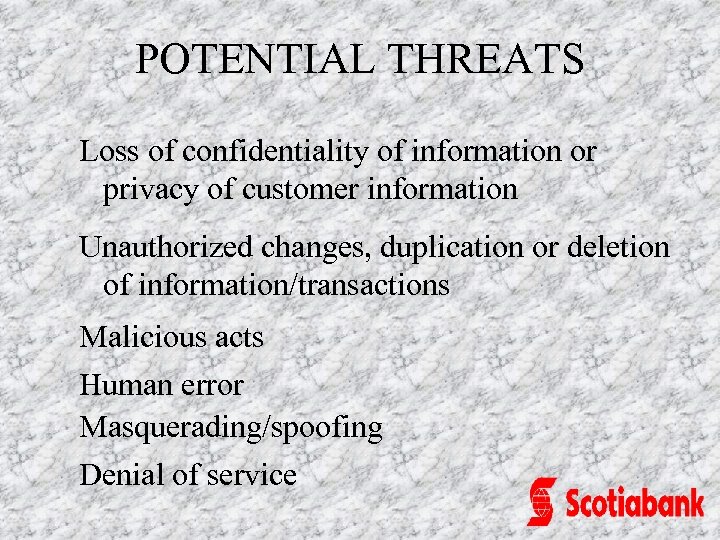 POTENTIAL THREATS

Loss of confidentiality of information or privacy of customer information

Unauthorized changes, duplication or deletion of information/transactions

Malicious acts

Human error

Masquerading/spoofing

Denial of service

Scotiabank